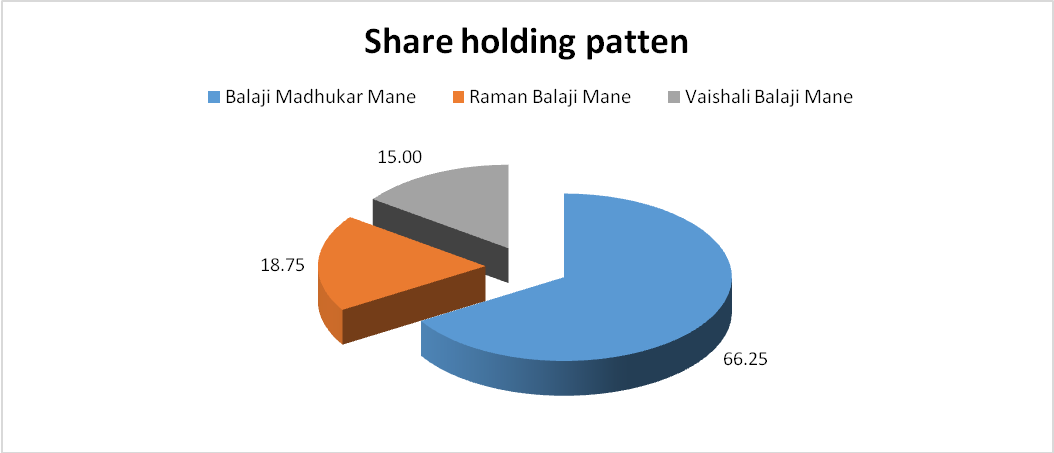 Share holding patten

Balaji Madhukar Mane
Raman Balaji Mane
Vaishali Balaji Mane

15.00

18.75

66.25